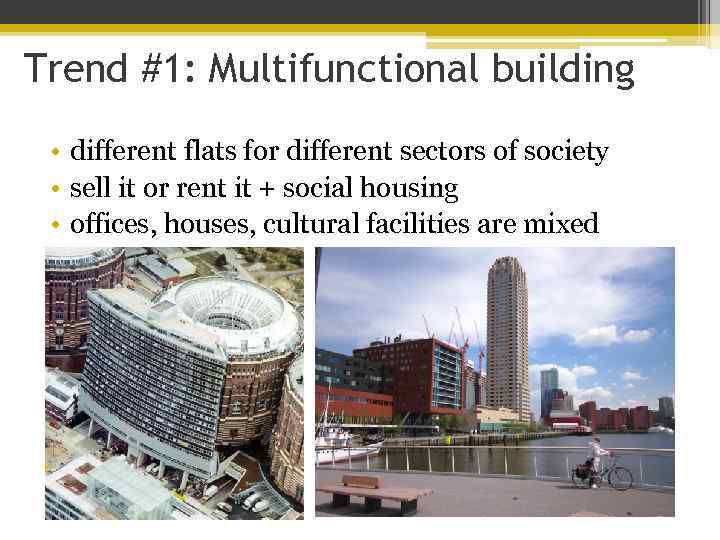 Trend #1: Multifunctional building

• different flats for different sectors of society
• sell it or rent it + social housing
• offices, houses, cultural facilities are mixed